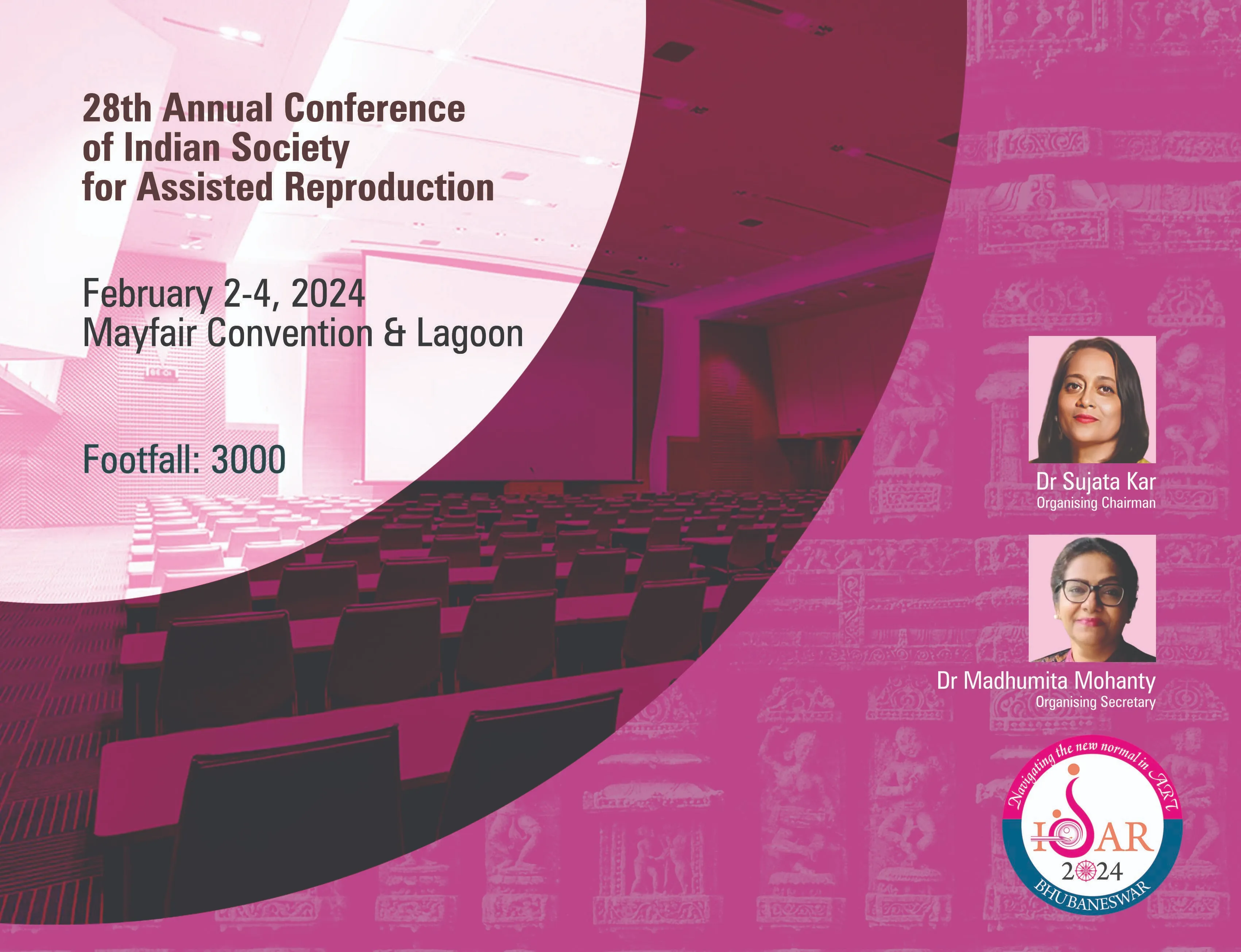 28th Annual Conference of Indian Society for Assisted Reproduction

February 2-4, 2024
Mayfair Convention & Lagoon

Footfall: 3000

Dr Sujata Kar
Organising Chairman

Dr Madhumita Mohanty
Organising Secretary

Navigating the new normal in ART
ISAR
2024
BHUBANESWAR